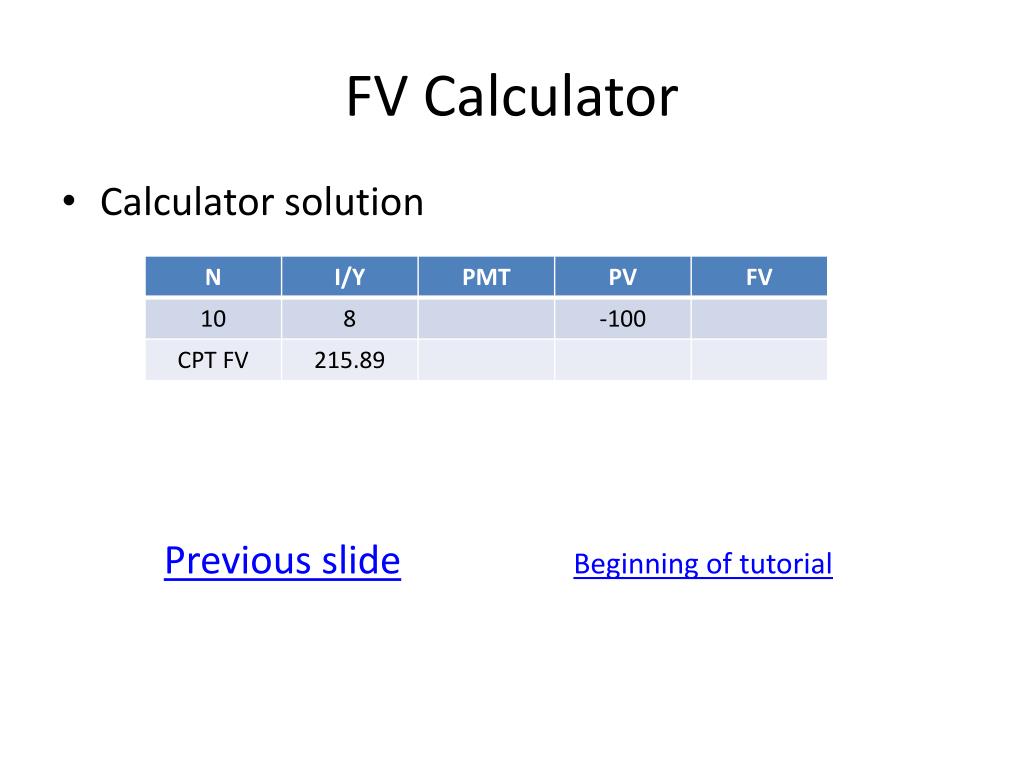 FV Calculator

• Calculator solution

| N | I/Y | PMT | PV | FV |
|---|---|---|---|---|
| 10 | 8 | | -100 | |
| CPT FV | 215.89 | | | |

Previous slide

Beginning of tutorial